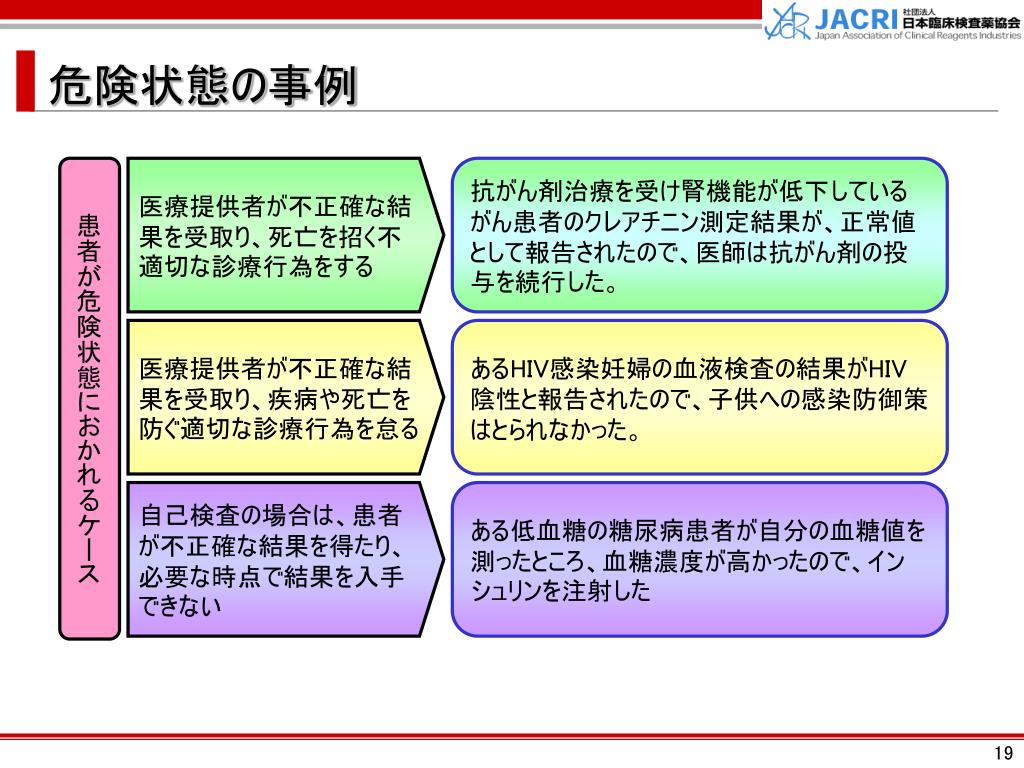 JACRI 社団法人 日本臨床検査薬協会
Japan Association of Clinical Reagents Industries

危険状態の事例

患者が危険状態におかれるケース

医療提供者が不正確な結果を受取り、死亡を招く不適切な診療行為をする

抗がん剤治療を受け腎機能が低下しているがん患者のクレアチニン測定結果が、正常値として報告されたので、医師は抗がん剤の投与を続行した。

医療提供者が不正確な結果を受取り、疾病や死亡を防ぐ適切な診療行為を怠る

あるHIV感染妊婦の血液検査の結果がHIV陰性と報告されたので、子供への感染防御策はとられなかった。

自己検査の場合は、患者が不正確な結果を得たり、必要な時点で結果を入手できない

ある低血糖の糖尿病患者が自分の血糖値を測ったところ、血糖濃度が高かったので、インシュリンを注射した

19